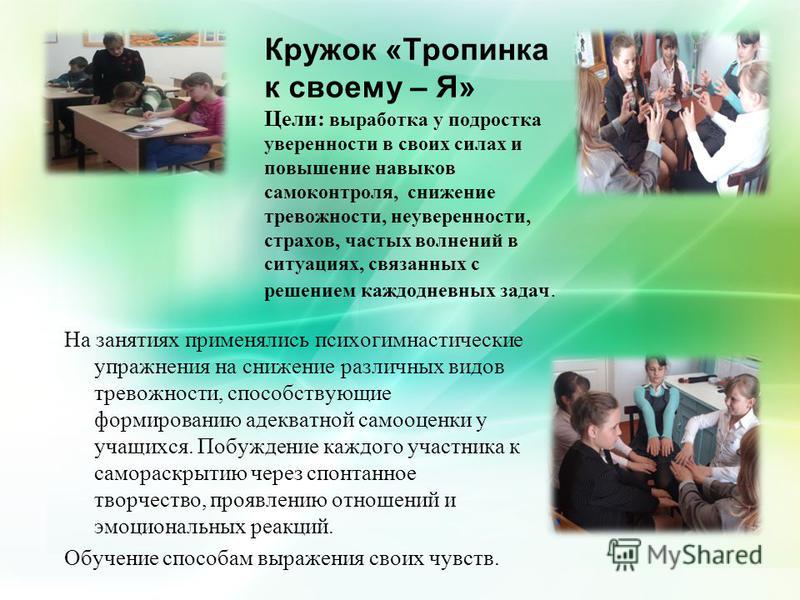 Кружок «Тропинка к своему – Я»

Цели: выработка у подростка уверенности в своих силах и повышение навыков самоконтроля, снижение тревожности, неуверенности, страхов, частых волнений в ситуациях, связанных с решением каждодневных задач.

На занятиях применялись психогимнастические упражнения на снижение различных видов тревожности, способствующие формированию адекватной самооценки у учащихся. Побуждение каждого участника к самораскрытию через спонтанное творчество, проявлению отношений и эмоциональных реакций.

Обучение способам выражения своих чувств.

MyShared